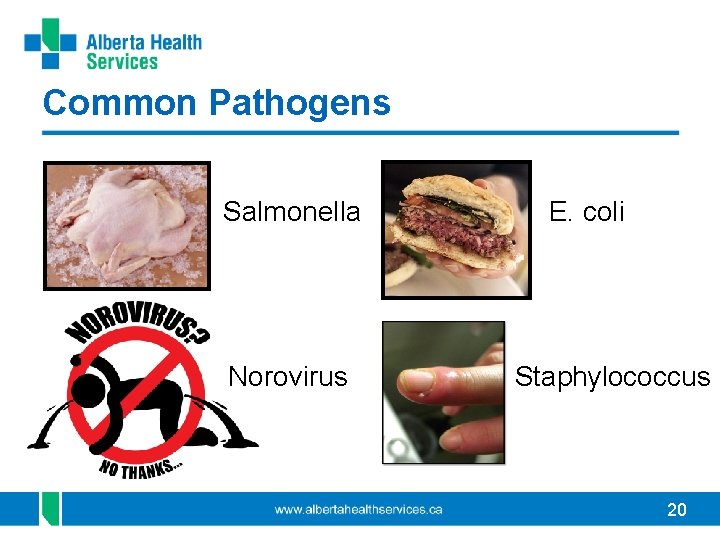 Alberta Health Services

Common Pathogens

Salmonella

E. coli

NOROVIRUS?

NO THANKS...

Norovirus

Staphylococcus

www.albertahealthservices.ca

20